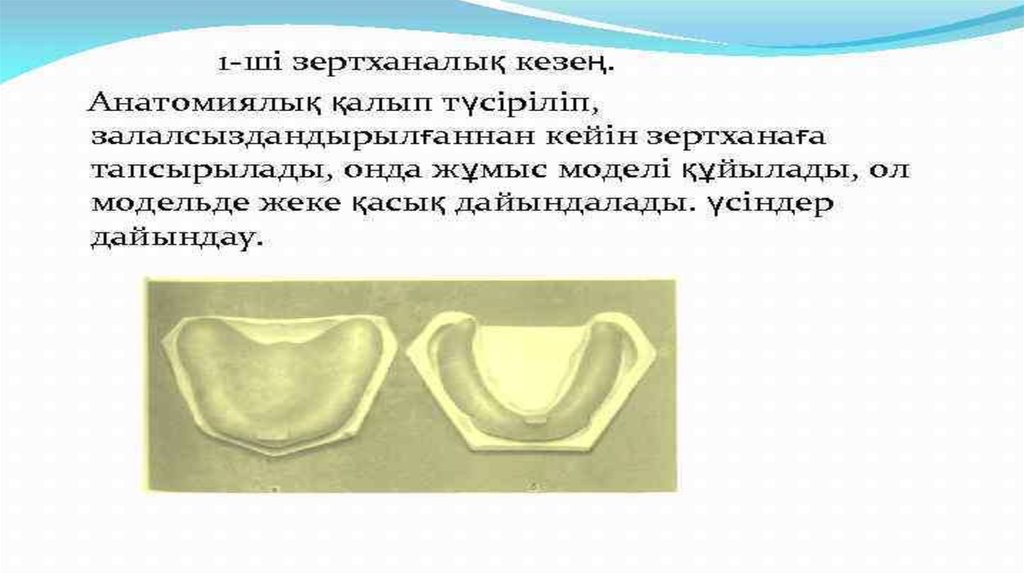 1-ші зертханалық кезең.

Анатомиялық қалып түсіріліп, залалсыздандырылғаннан кейін зертханаға тапсырылады, онда жұмыс моделі құйылады, ол модельде жеке қасық дайындалады. үсіндер дайындау.